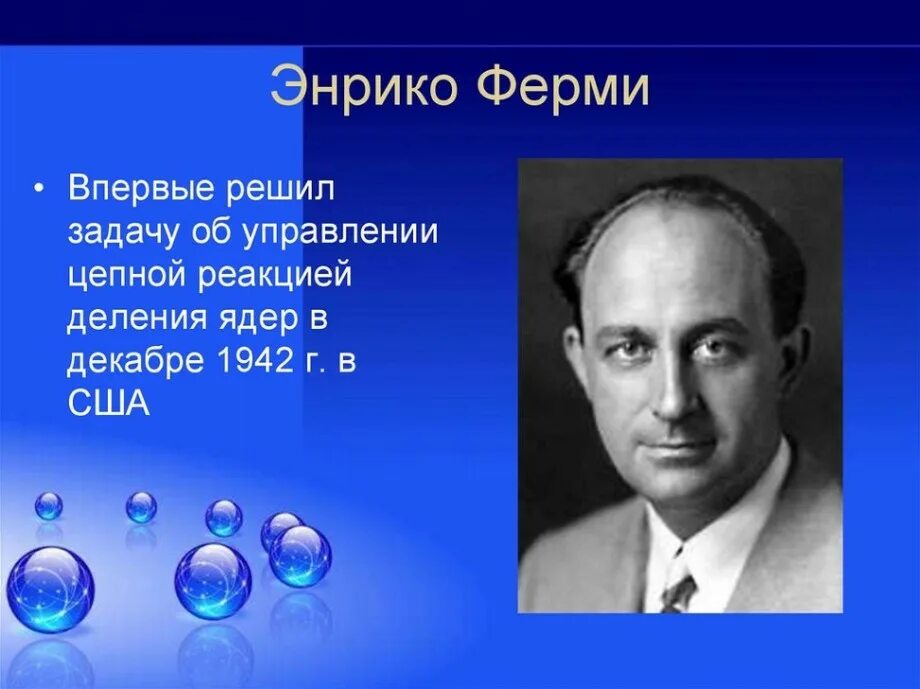 Энрико Ферми

• Впервые решил задачу об управлении цепной реакцией деления ядер в декабре 1942 г. в США